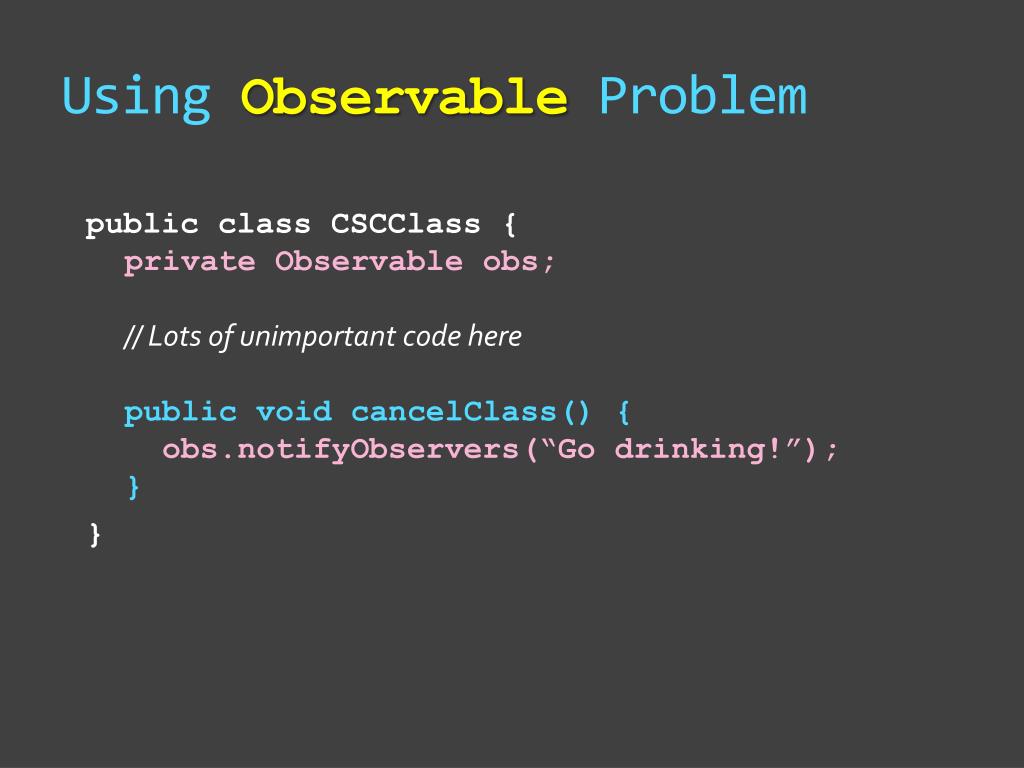 Using Observable Problem

public class CSCClass {
  private Observable obs;

  // Lots of unimportant code here

  public void cancelClass() {
    obs.notifyObservers(“Go drinking!”);
  }
}